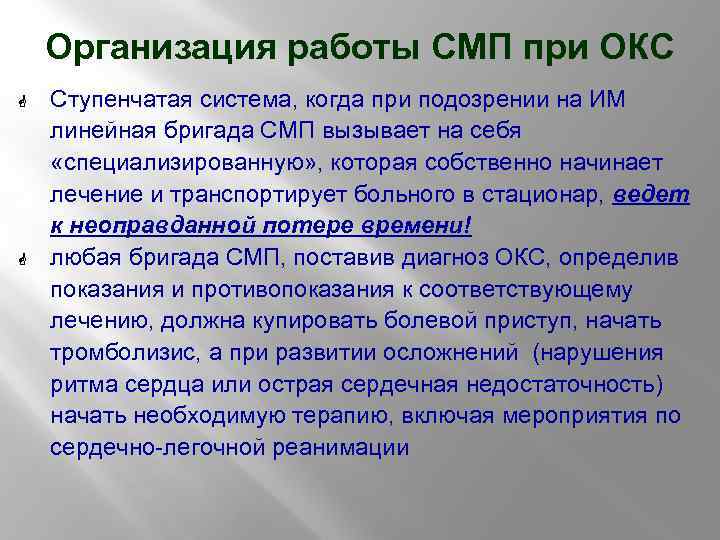 Организация работы СМП при ОКС

Ступенчатая система, когда при подозрении на ИМ линейная бригада СМП вызывает на себя «специализированную», которая собственно начинает лечение и транспортирует больного в стационар, ведет к неоправданной потере времени!

любая бригада СМП, поставив диагноз ОКС, определив показания и противопоказания к соответствующему лечению, должна купировать болевой приступ, начать тромболизис, а при развитии осложнений (нарушения ритма сердца или острая сердечная недостаточность) начать необходимую терапию, включая мероприятия по сердечно-легочной реанимации